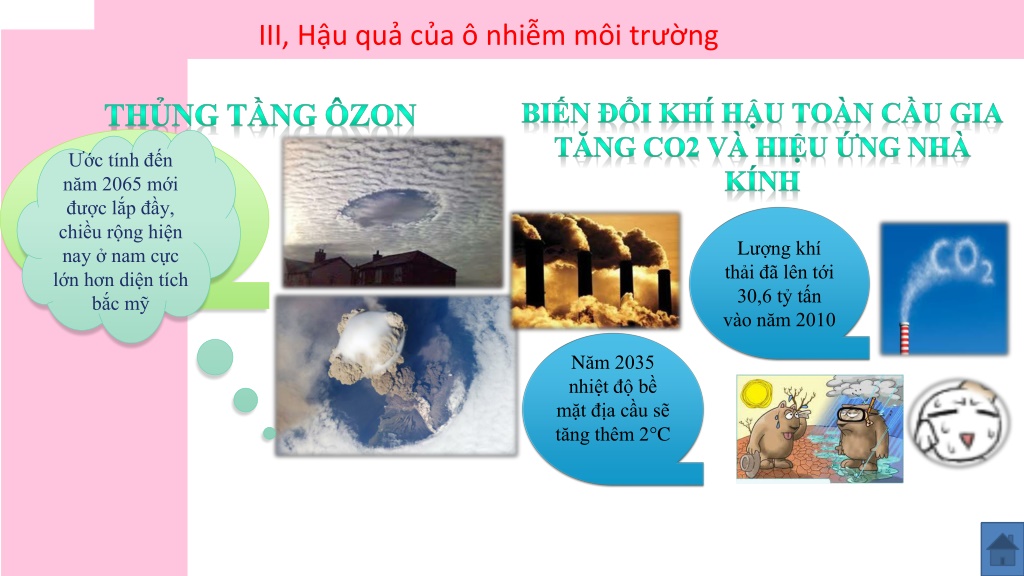 III, Hậu quả của ô nhiễm môi trường

THỦNG TẦNG ÔZON

Ước tính đến năm 2065 mới được lấp đầy, chiều rộng hiện nay ở nam cực lớn hơn diện tích bắc mỹ

BIẾN ĐỔI KHÍ HẬU TOÀN CẦU GIA TĂNG CO2 VÀ HIỆU ỨNG NHÀ KÍNH

Lượng khí thải đã lên tới 30,6 tỷ tấn vào năm 2010

$CO_2$

Năm 2035 nhiệt độ bề mặt địa cầu sẽ tăng thêm 2°C